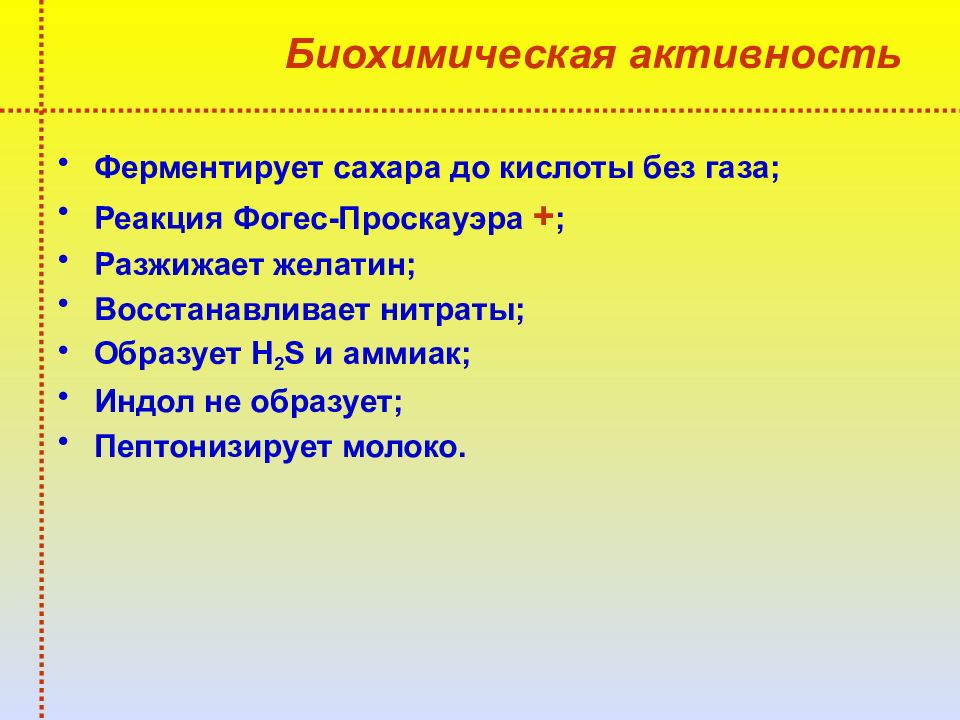 Биохимическая активность

• Ферментирует сахара до кислоты без газа;
• Реакция Фогес-Проскауэра +;
• Разжижает желатин;
• Восстанавливает нитраты;
• Образует $H_2S$ и аммиак;
• Индол не образует;
• Пептонизирует молоко.